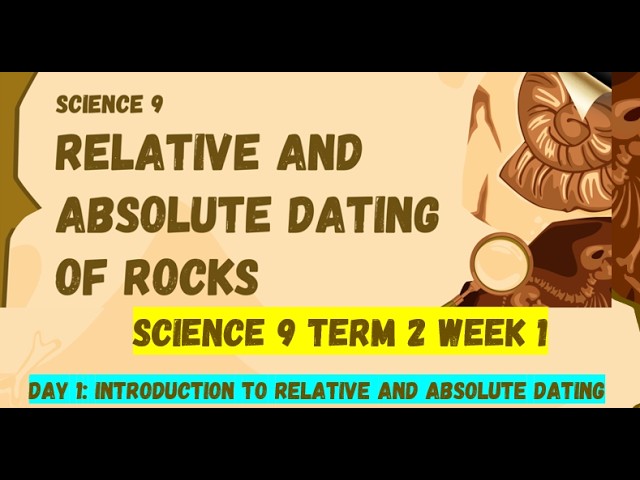 SCIENCE 9

RELATIVE AND ABSOLUTE DATING OF ROCKS

SCIENCE 9 TERM 2 WEEK 1

DAY 1: INTRODUCTION TO RELATIVE AND ABSOLUTE DATING